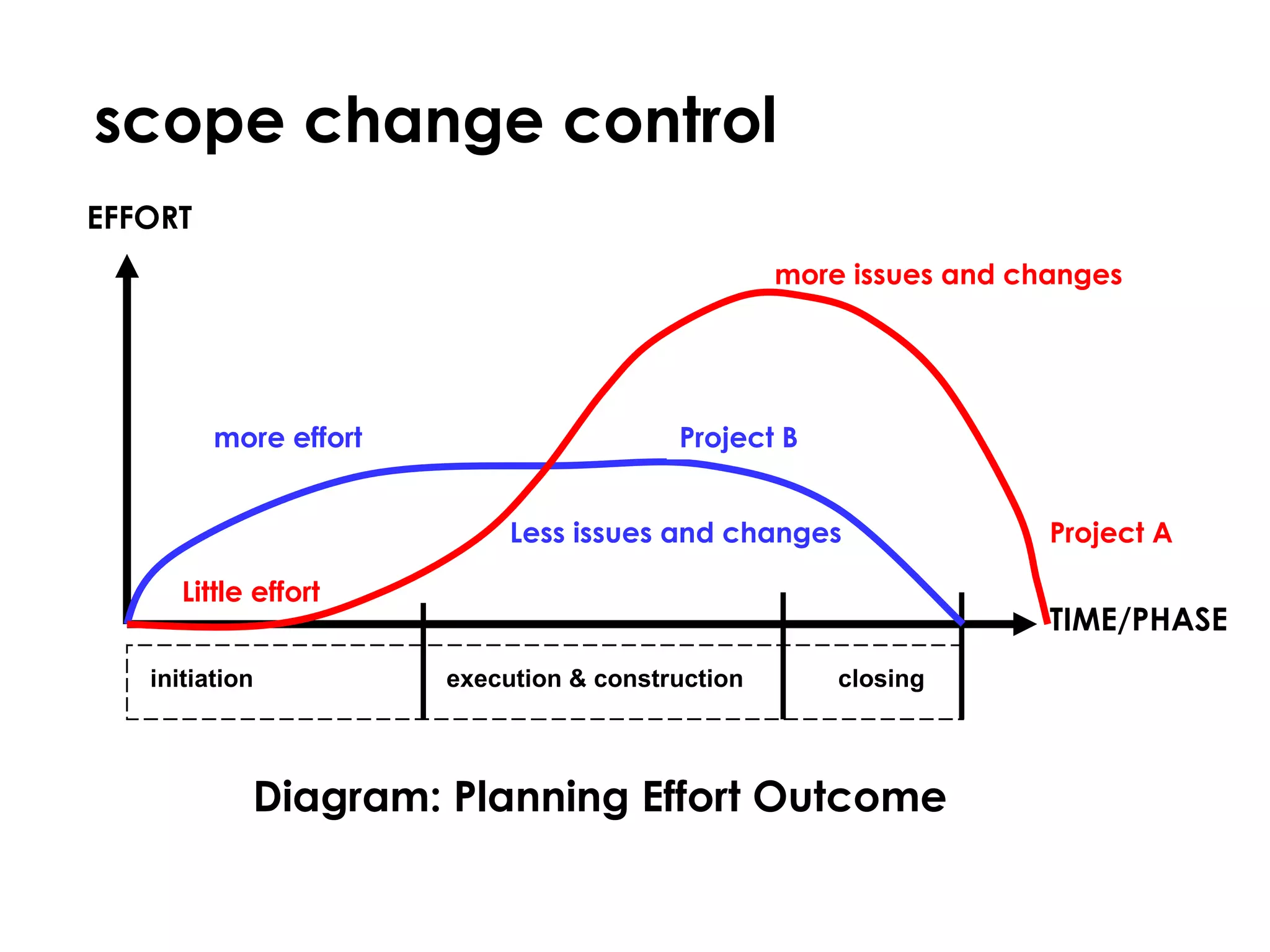 scope change control

EFFORT

more issues and changes

more effort

Project B

Less issues and changes

Project A

Little effort

TIME/PHASE

initiation

execution & construction

closing

Diagram: Planning Effort Outcome